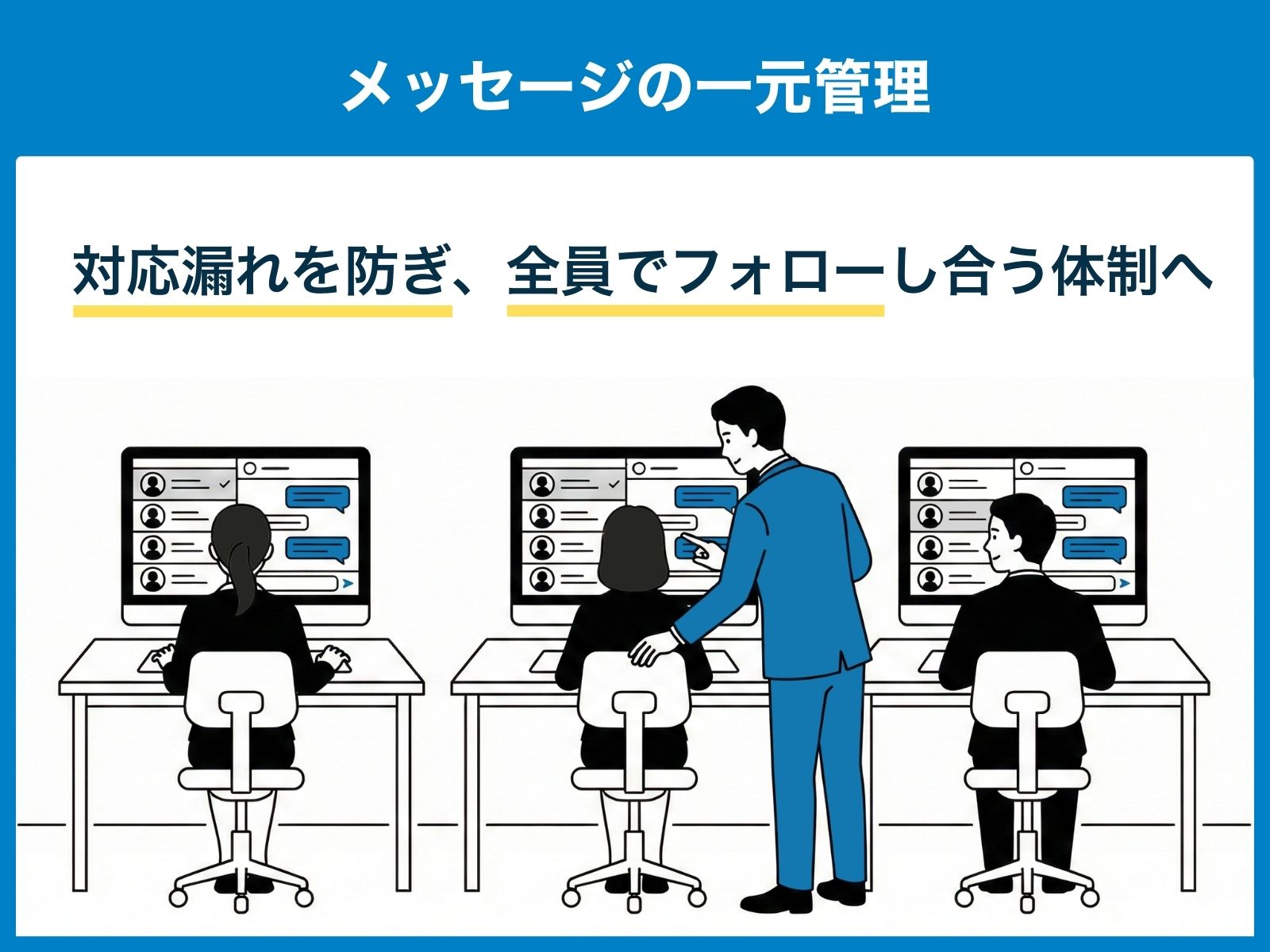 メッセージの一元管理

対応漏れを防ぎ、全員でフォローし合う体制へ